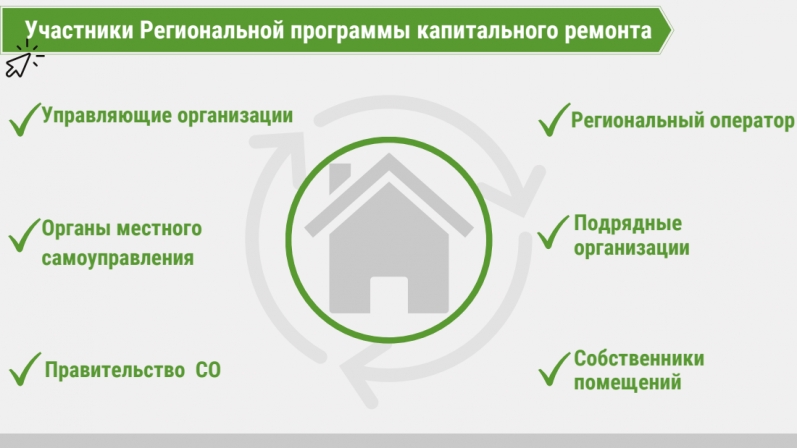 Участники Региональной программы капитального ремонта

Управляющие организации

Органы местного самоуправления

Правительство СО

Региональный оператор

Подрядные организации

Собственники помещений